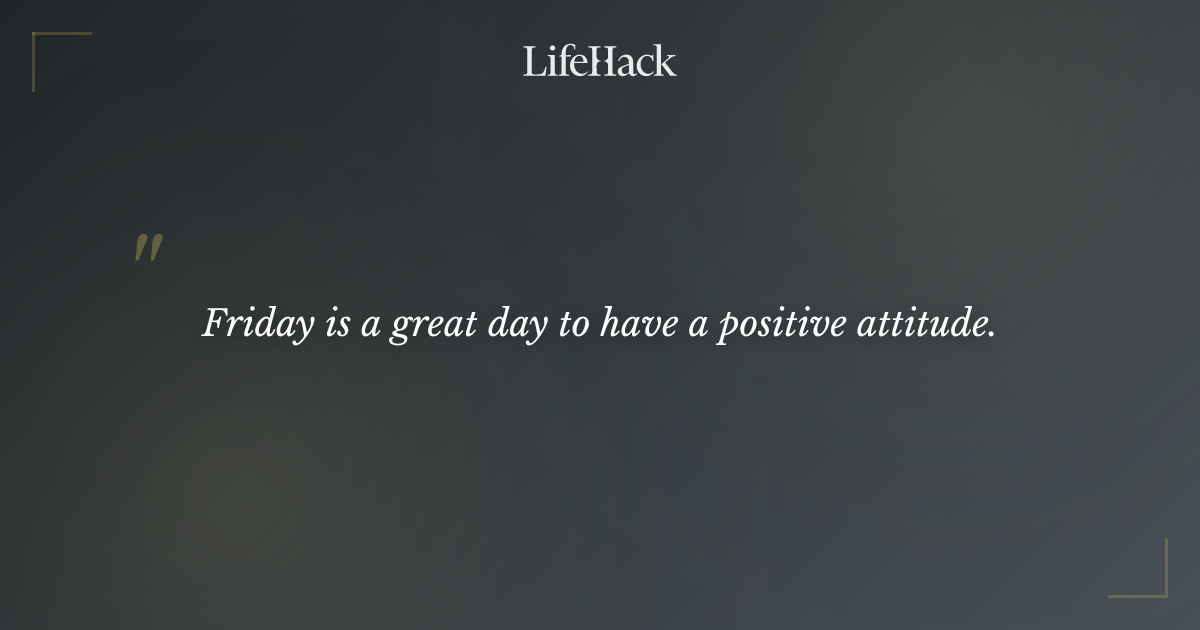 LifeHack

"

Friday is a great day to have a positive attitude.